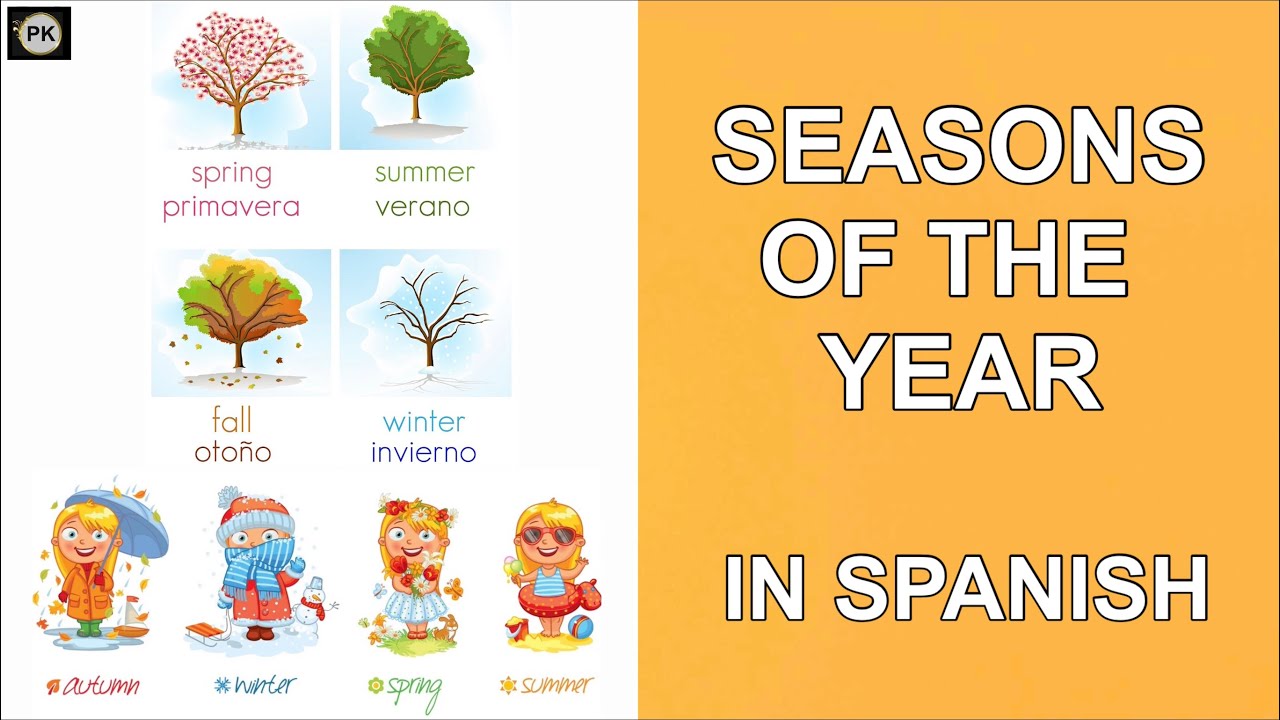 PK

spring
primavera

summer
verano

fall
otoño

winter
invierno

autumn

winter

spring

summer

SEASONS OF THE YEAR

IN SPANISH